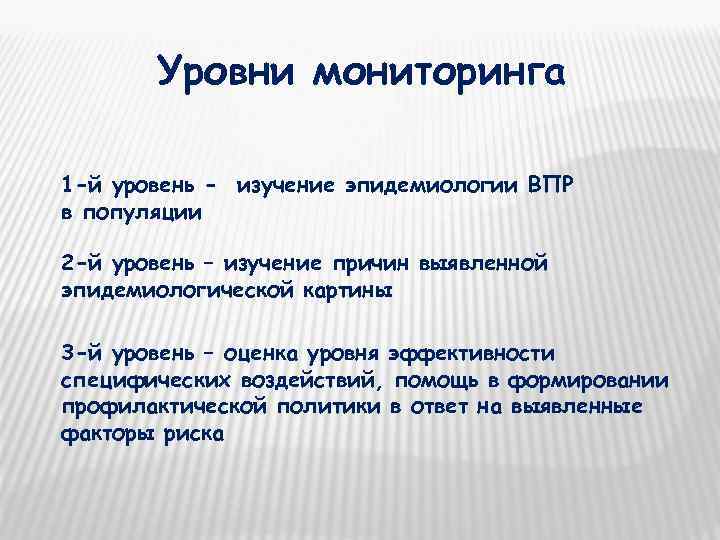 Уровни мониторинга

1-й уровень - изучение эпидемиологии ВПР в популяции

2-й уровень – изучение причин выявленной эпидемиологической картины

3-й уровень – оценка уровня эффективности специфических воздействий, помощь в формировании профилактической политики в ответ на выявленные факторы риска